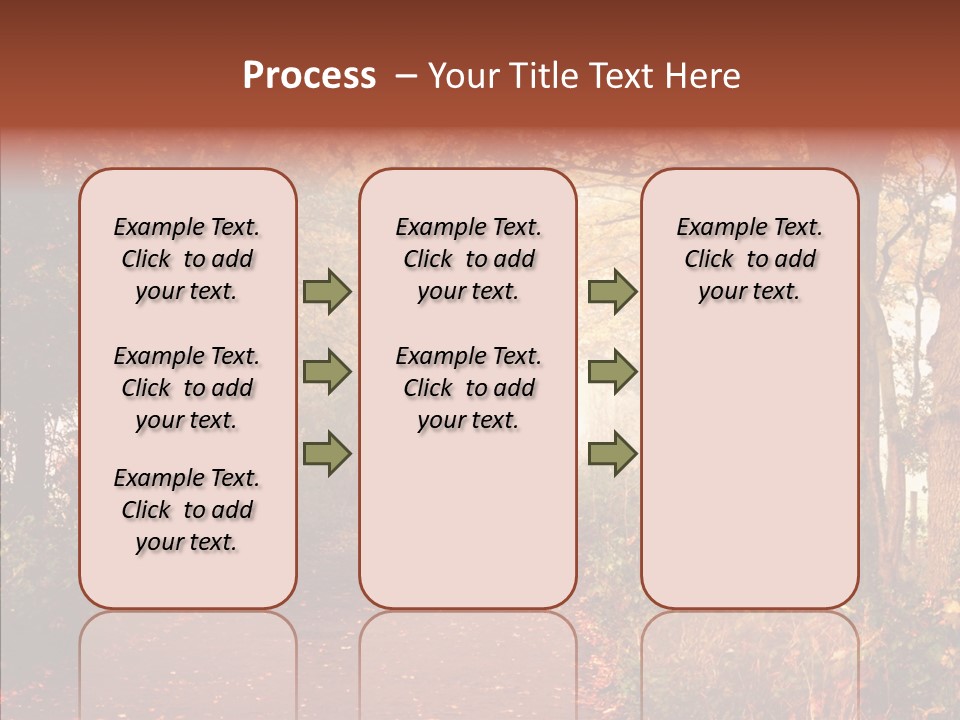 Process – Your Title Text Here

Example Text. Click to add your text.

Example Text. Click to add your text.

Example Text. Click to add your text.

Example Text. Click to add your text.

Example Text. Click to add your text.

Example Text. Click to add your text.